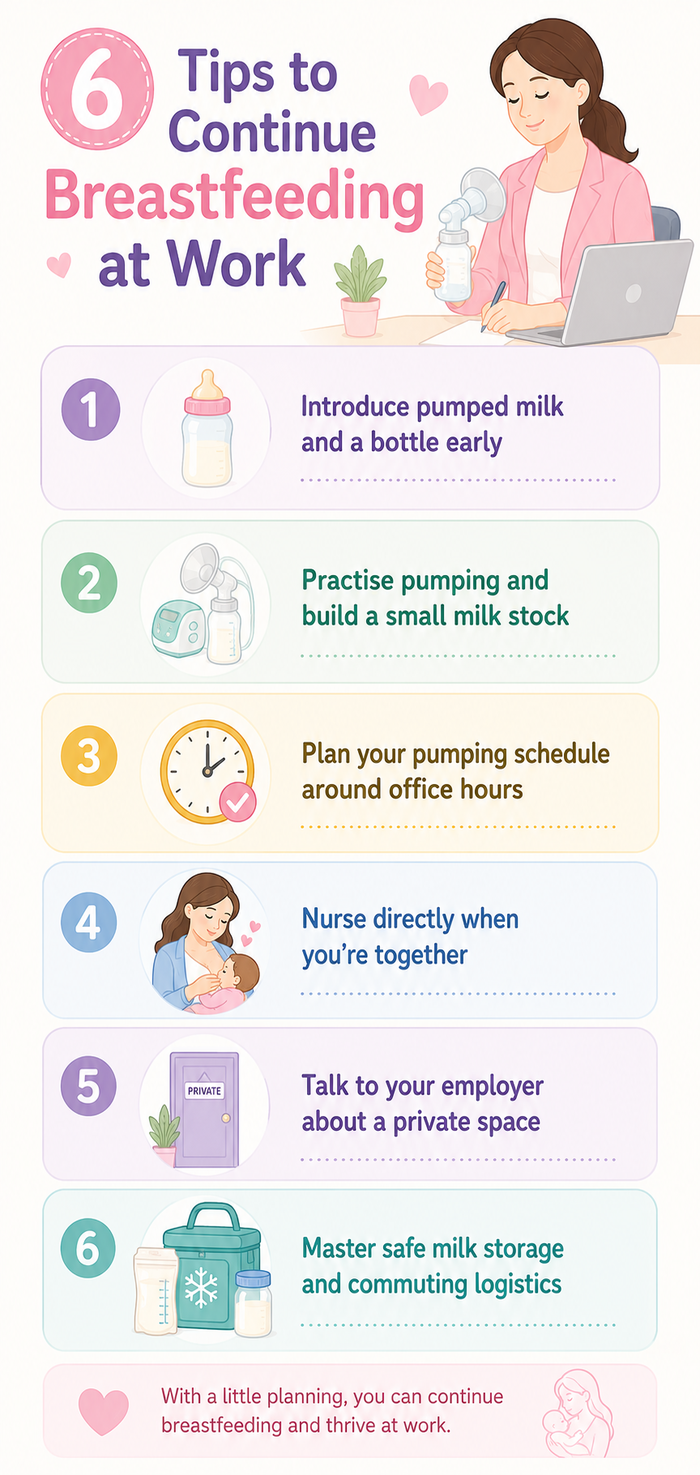 6 Tips to Continue Breastfeeding at Work

1 Introduce pumped milk and a bottle early

2 Practise pumping and build a small milk stock

3 Plan your pumping schedule around office hours

4 Nurse directly when you're together

5 PRIVATE
Talk to your employer about a private space

6 Master safe milk storage and commuting logistics

With a little planning, you can continue breastfeeding and thrive at work.